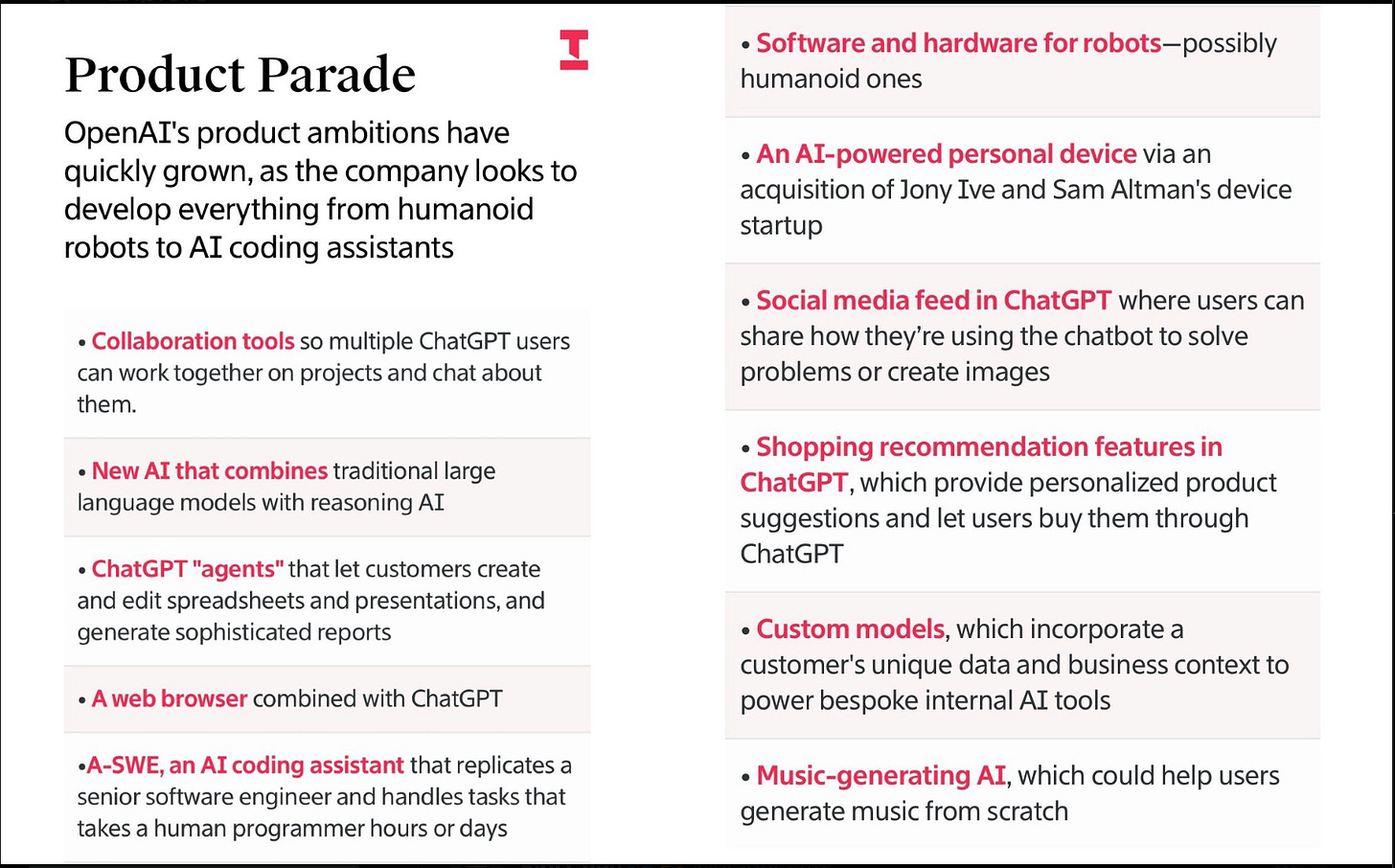 Product Parade

OpenAI's product ambitions have quickly grown, as the company looks to develop everything from humanoid robots to AI coding assistants

• Collaboration tools so multiple ChatGPT users can work together on projects and chat about them.

• New AI that combines traditional large language models with reasoning AI

• ChatGPT "agents" that let customers create and edit spreadsheets and presentations, and generate sophisticated reports

• A web browser combined with ChatGPT

•A-SWE, an AI coding assistant that replicates a senior software engineer and handles tasks that takes a human programmer hours or days

• Software and hardware for robots—possibly humanoid ones

• An AI-powered personal device via an acquisition of Jony Ive and Sam Altman's device startup

• Social media feed in ChatGPT where users can share how they're using the chatbot to solve problems or create images

• Shopping recommendation features in ChatGPT, which provide personalized product suggestions and let users buy them through ChatGPT

• Custom models, which incorporate a customer's unique data and business context to power bespoke internal AI tools

• Music-generating AI, which could help users generate music from scratch